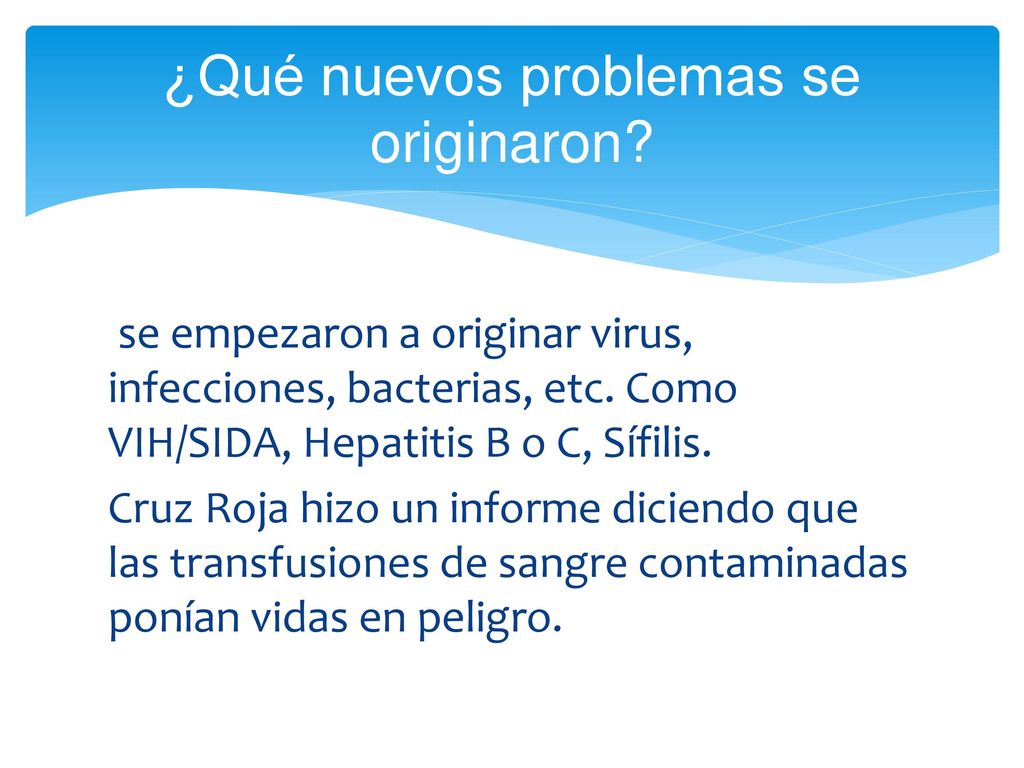 ¿Qué nuevos problemas se originaron?

se empezaron a originar virus, infecciones, bacterias, etc. Como VIH/SIDA, Hepatitis B o C, Sífilis.

Cruz Roja hizo un informe diciendo que las transfusiones de sangre contaminadas ponían vidas en peligro.